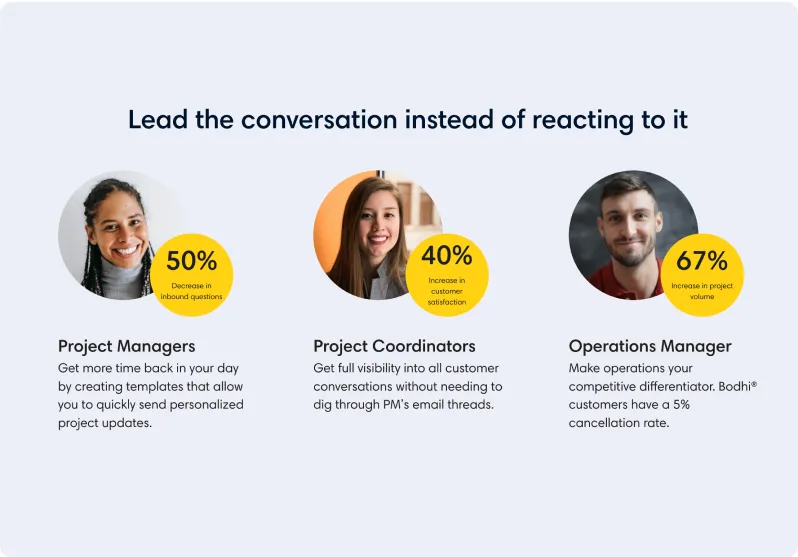 Lead the conversation instead of reacting to it

50%
Decrease in inbound questions

Project Managers
Get more time back in your day by creating templates that allow you to quickly send personalized project updates.

40%
Increase in customer satisfaction

Project Coordinators
Get full visibility into all customer conversations without needing to dig through PM's email threads.

67%
Increase in project volume

Operations Manager
Make operations your competitive differentiator. Bodhi® customers have a 5% cancellation rate.